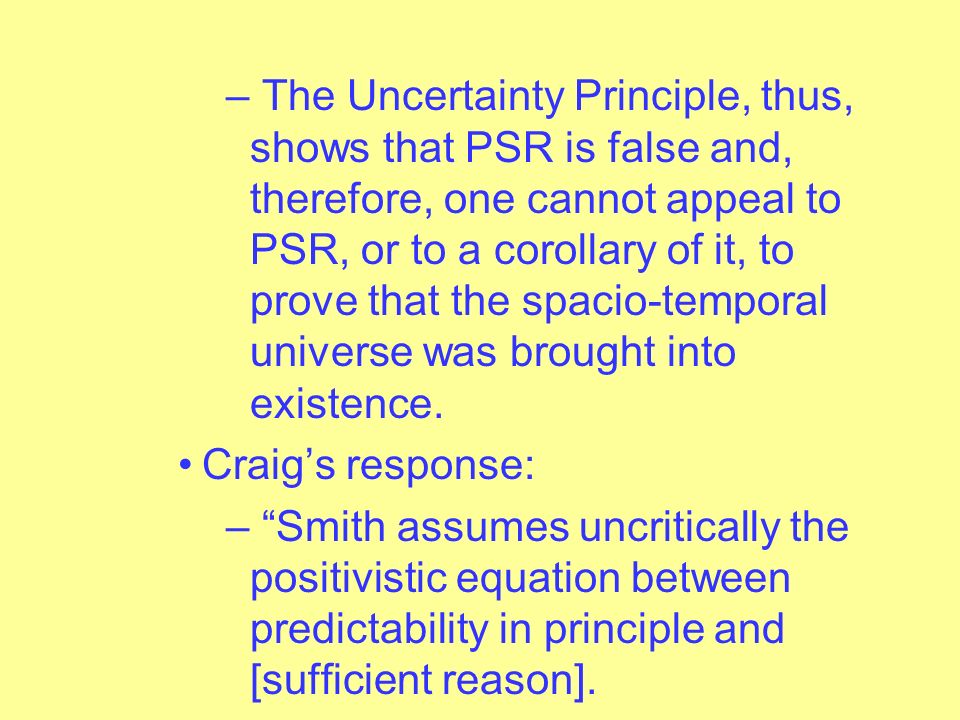 – The Uncertainty Principle, thus, shows that PSR is false and, therefore, one cannot appeal to PSR, or to a corollary of it, to prove that the spacio-temporal universe was brought into existence.

• Craig’s response:

– “Smith assumes uncritically the positivistic equation between predictability in principle and [sufficient reason].